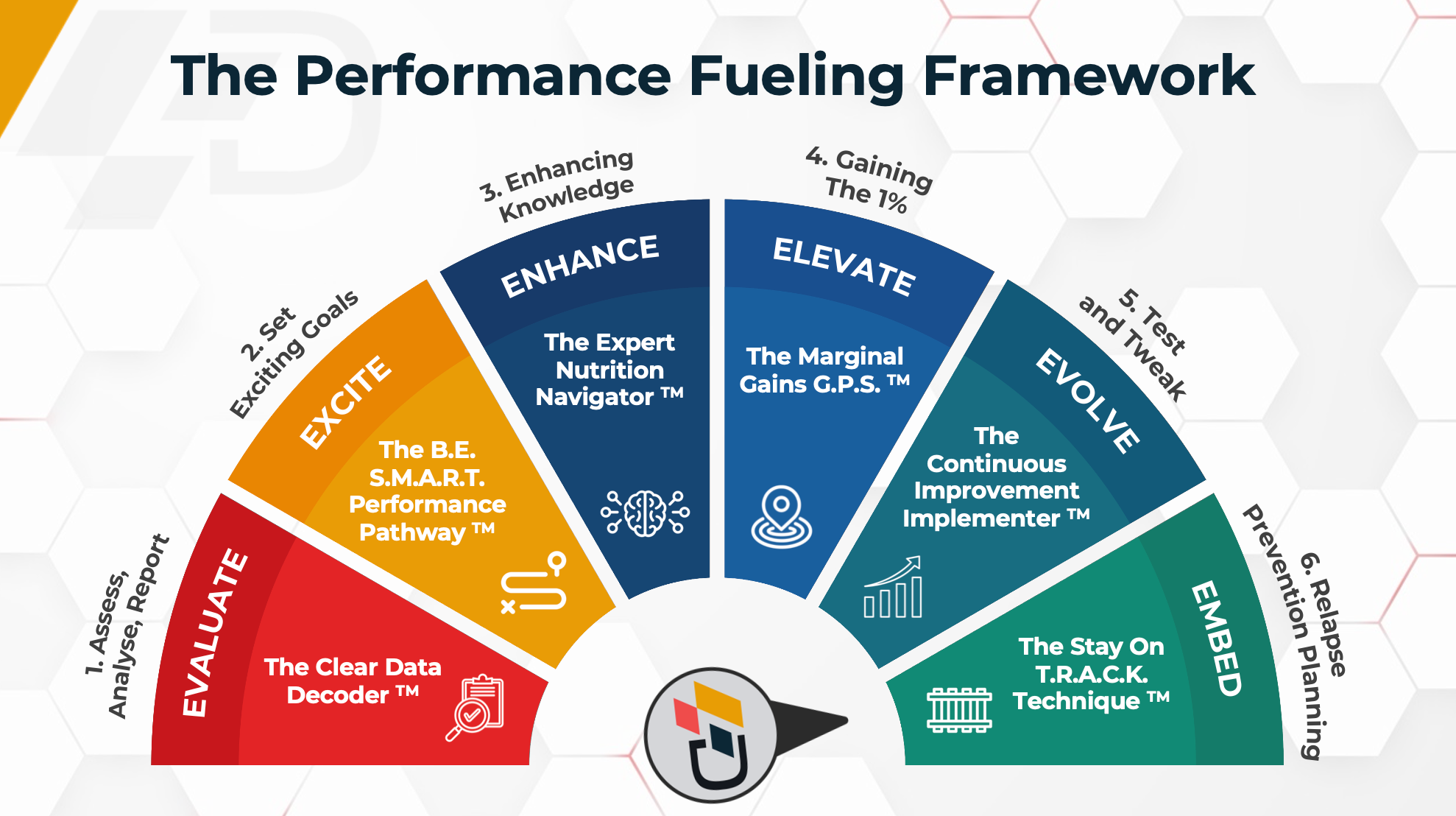 The Performance Fueling Framework

1. Assess, Analyse, Report

EVALUATE

The Clear Data Decoder ™

2. Set Exciting Goals

EXCITE

The B.E. S.M.A.R.T. Performance Pathway ™

3. Enhancing Knowledge

ENHANCE

The Expert Nutrition Navigator ™

4. Gaining The 1%

ELEVATE

The Marginal Gains G.P.S. ™

5. Test and Tweak

EVOLVE

The Continuous Improvement Implementer ™

6. Relapse Prevention Planning

EMBED

The Stay On T.R.A.C.K. Technique ™